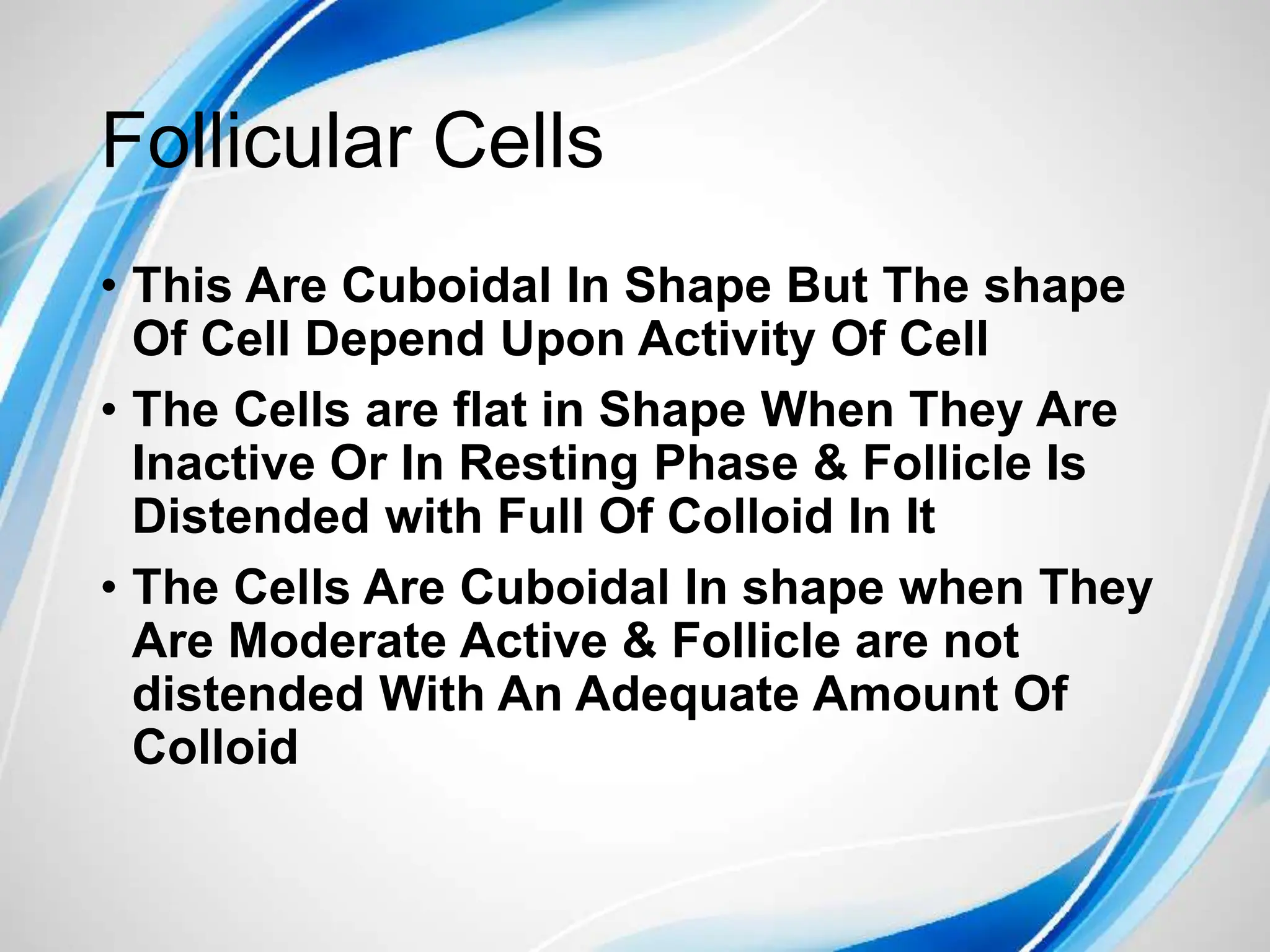 Follicular Cells

• This Are Cuboidal In Shape But The shape Of Cell Depend Upon Activity Of Cell

• The Cells are flat in Shape When They Are Inactive Or In Resting Phase & Follicle Is Distended with Full Of Colloid In It

• The Cells Are Cuboidal In shape when They Are Moderate Active & Follicle are not distended With An Adequate Amount Of Colloid